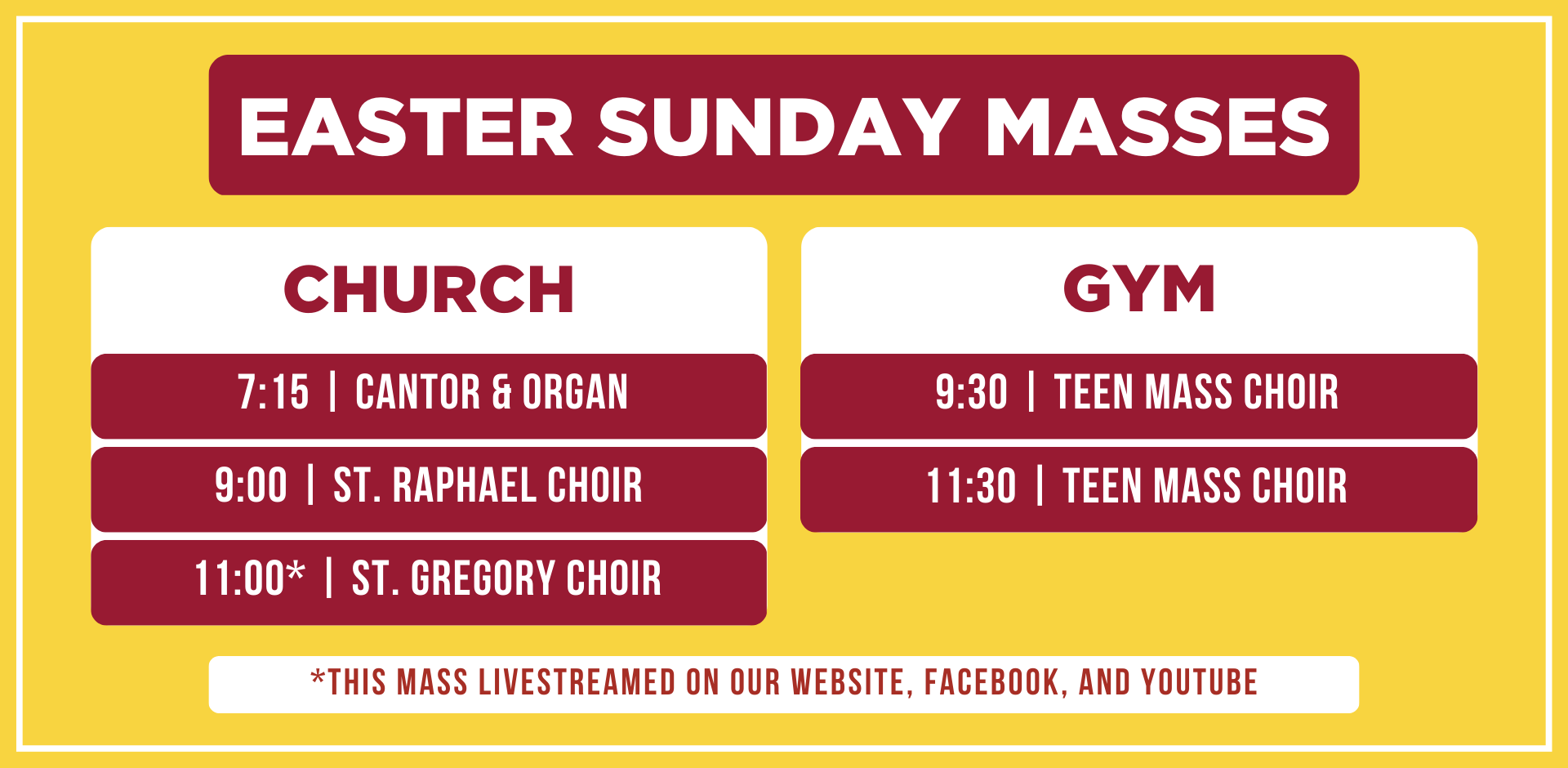 EASTER SUNDAY MASSES

CHURCH

7:15 | CANTOR & ORGAN

9:00 | ST. RAPHAEL CHOIR

11:00* | ST. GREGORY CHOIR

GYM

9:30 | TEEN MASS CHOIR

11:30 | TEEN MASS CHOIR

*THIS MASS LIVESTREAMED ON OUR WEBSITE, FACEBOOK, AND YOUTUBE